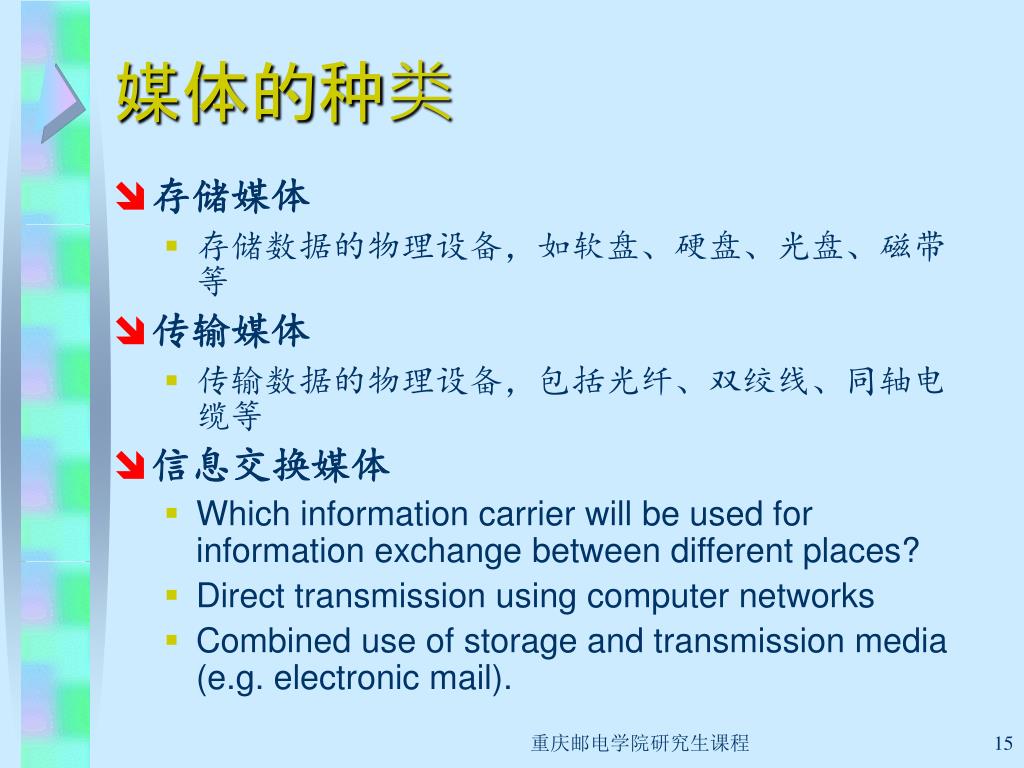 媒体的种类

存储媒体

存储数据的物理设备，如软盘、硬盘、光盘、磁带等

传输媒体

传输数据的物理设备，包括光纤、双绞线、同轴电缆等

信息交换媒体

Which information carrier will be used for information exchange between different places?

Direct transmission using computer networks

Combined use of storage and transmission media (e.g. electronic mail).

重庆邮电学院研究生课程

15